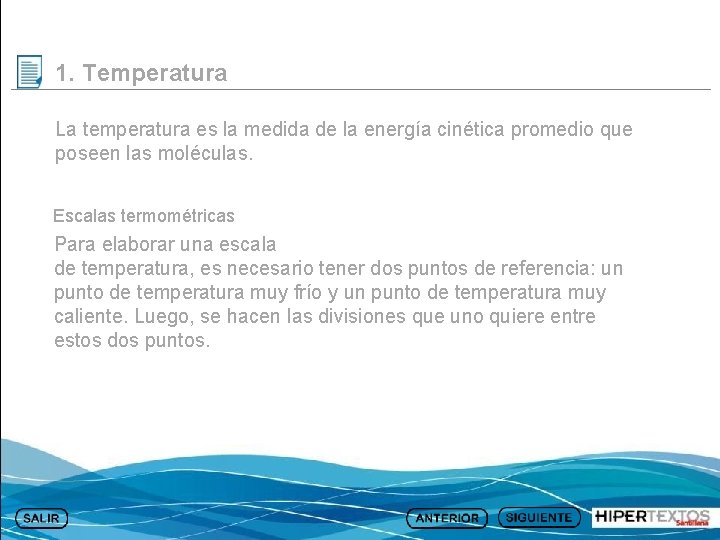 1. Temperatura

La temperatura es la medida de la energía cinética promedio que poseen las moléculas.

Escalas termométricas

Para elaborar una escala
de temperatura, es necesario tener dos puntos de referencia: un punto de temperatura muy frío y un punto de temperatura muy caliente. Luego, se hacen las divisiones que uno quiere entre estos dos puntos.

SALIR

ANTERIOR

SIGUIENTE

HIPERTEXTOS Santillana